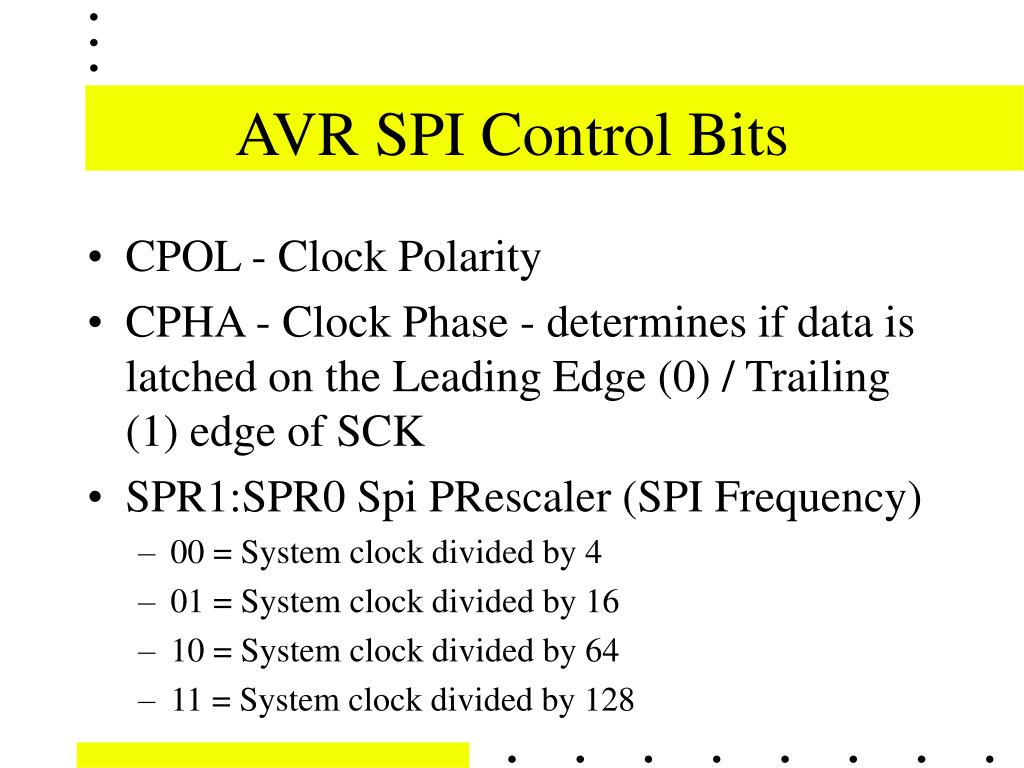 AVR SPI Control Bits

• CPOL - Clock Polarity
• CPHA - Clock Phase - determines if data is latched on the Leading Edge (0) / Trailing (1) edge of SCK
• SPR1:SPR0 Spi PRescaler (SPI Frequency)
– 00 = System clock divided by 4
– 01 = System clock divided by 16
– 10 = System clock divided by 64
– 11 = System clock divided by 128